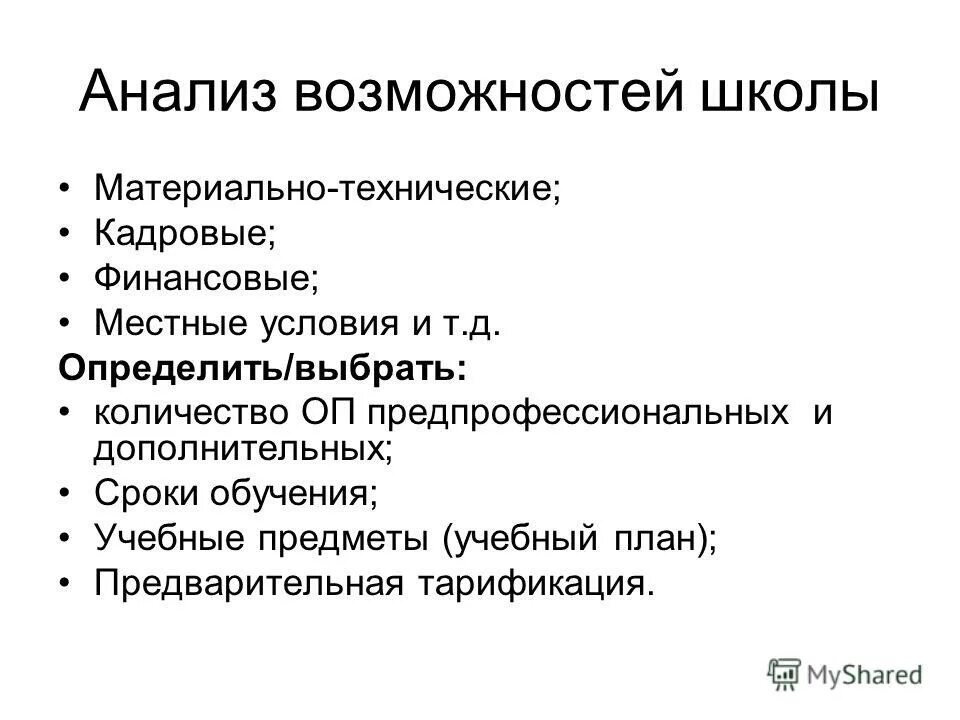 Анализ возможностей школы

• Материально-технические;
• Кадровые;
• Финансовые;
• Местные условия и т.д.

**Определить/выбрать:**

• количество ОП предпрофессиональных и дополнительных;
• Сроки обучения;
• Учебные предметы (учебный план);
• Предварительная тарификация.

MyShared